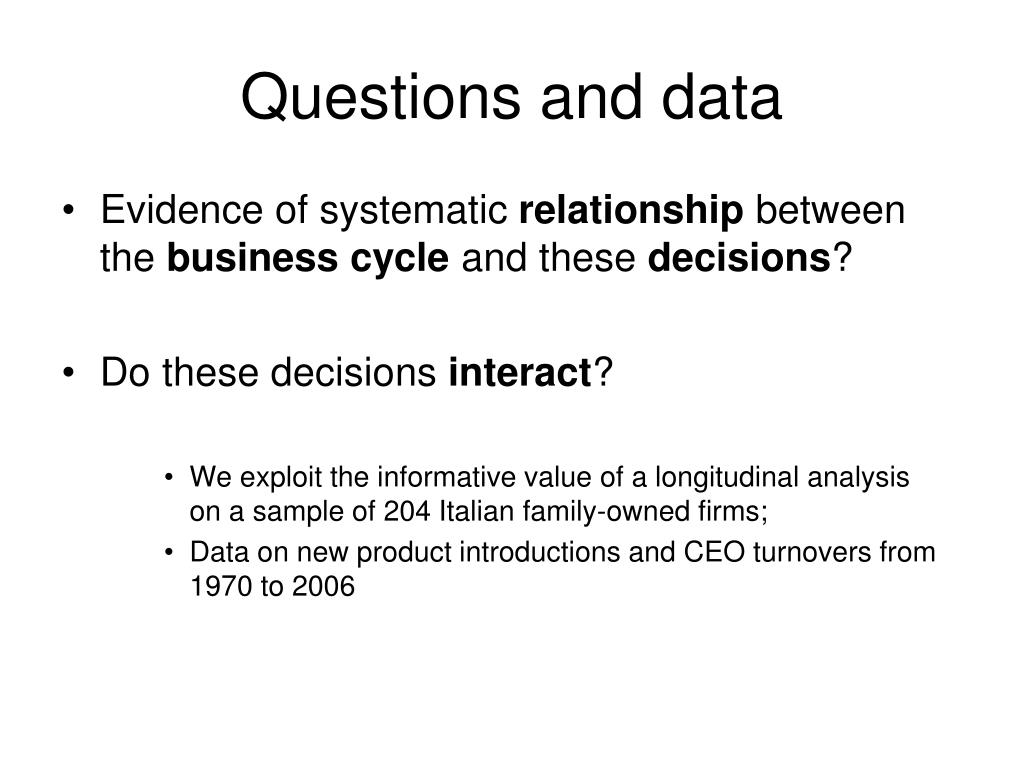 Questions and data

• Evidence of systematic relationship between the business cycle and these decisions?

• Do these decisions interact?

• We exploit the informative value of a longitudinal analysis on a sample of 204 Italian family-owned firms;
• Data on new product introductions and CEO turnovers from 1970 to 2006